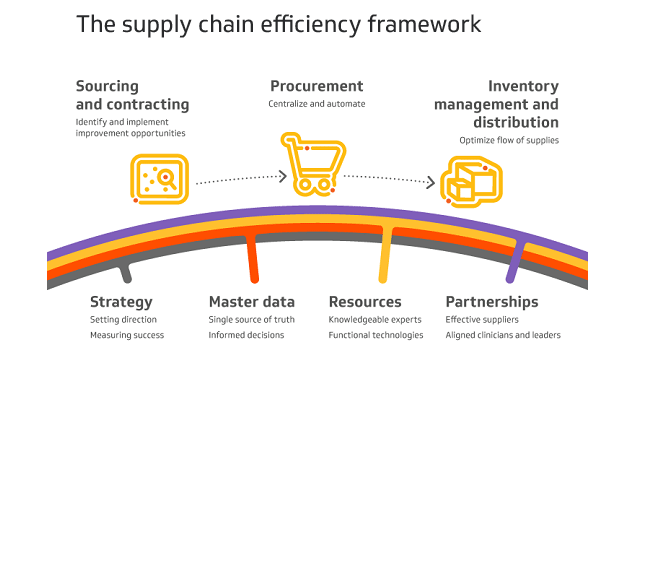 The supply chain efficiency framework

Sourcing and contracting
Identify and implement improvement opportunities

Procurement
Centralize and automate

Inventory management and distribution
Optimize flow of supplies

Strategy
Setting direction
Measuring success

Master data
Single source of truth
Informed decisions

Resources
Knowledgeable experts
Functional technologies

Partnerships
Effective suppliers
Aligned clinicians and leaders